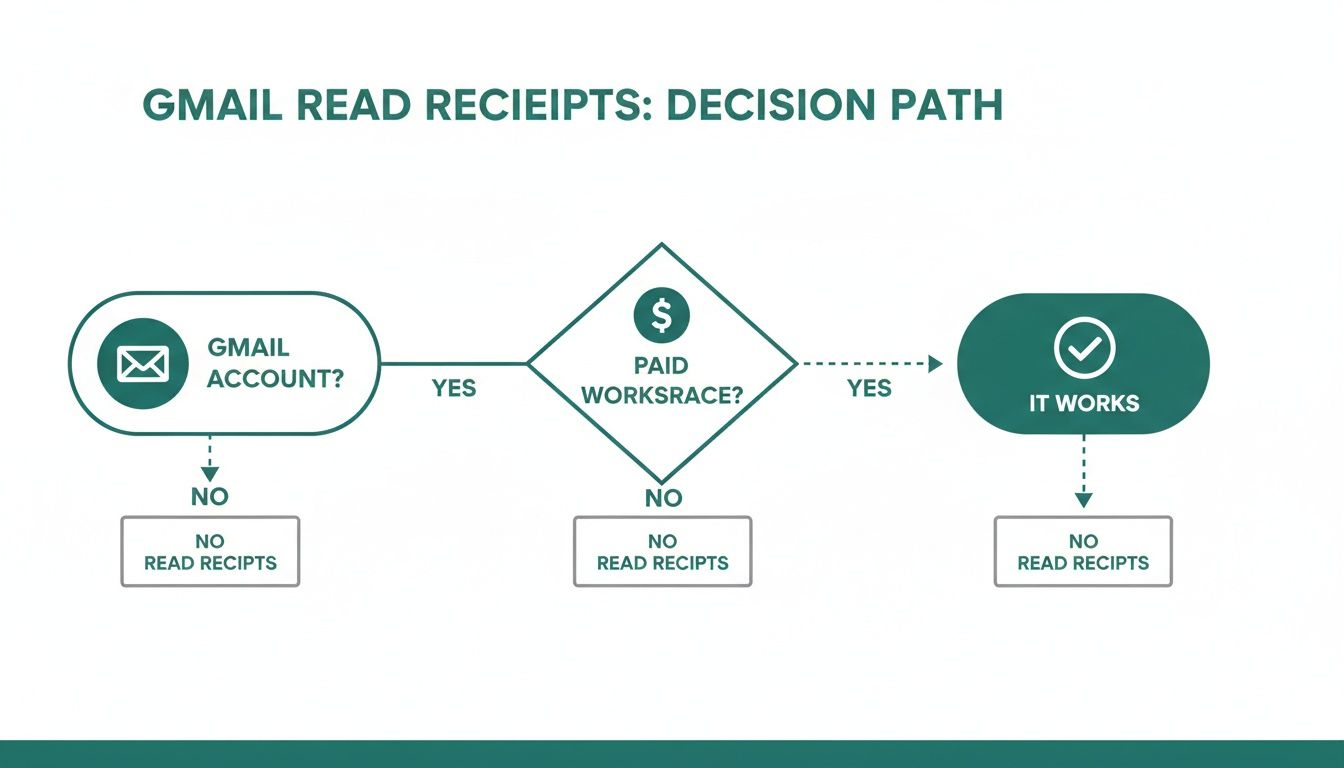 GMAIL READ RECIEIPTS: DECISION PATH

GMAIL ACCOUNT?

YES

$

PAID WORKSRACE?

YES

IT WORKS

NO

NO READ RECIPTS

NO

NO READ RECIPTS

NO READ RECIPTS